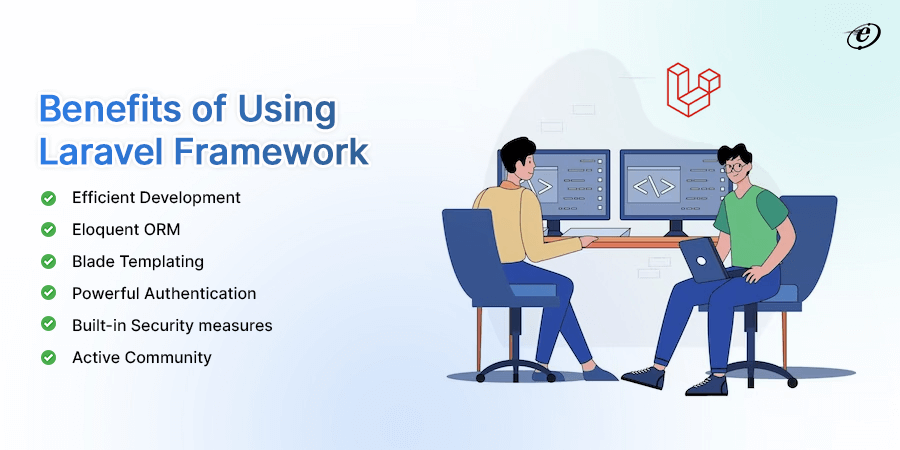 e

Benefits of Using Laravel Framework

Efficient Development
Eloquent ORM
Blade Templating
Powerful Authentication
Built-in Security measures
Active Community

>

</>